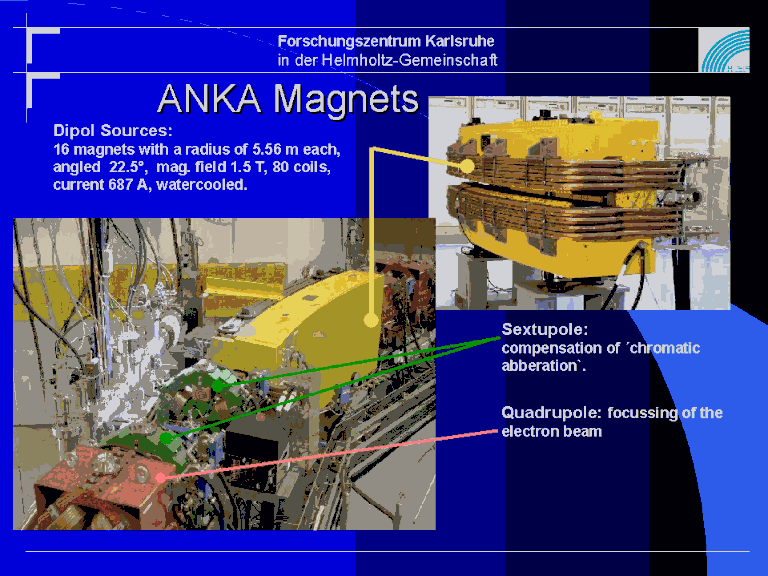 Forschungszentrum Karlsruhe
in der Helmholtz-Gemeinschaft

ANKA Magnets

Dipol Sources:
16 magnets with a radius of 5.56 m each, angled 22.5°, mag. field 1.5 T, 80 coils, current 687 A, watercooled.

Sextupole:
compensation of ´chromatic abberation`.

Quadrupole: focussing of the electron beam